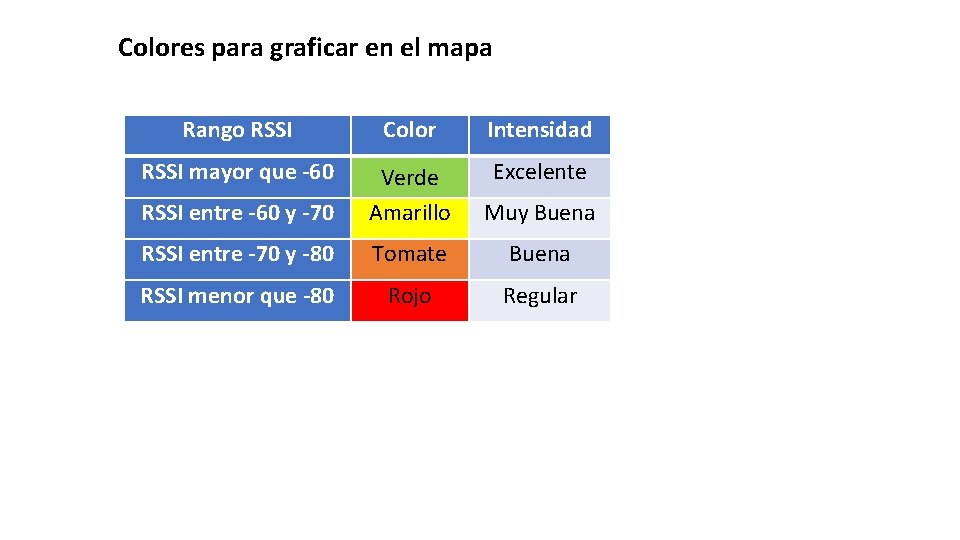 Colores para graficar en el mapa

| Rango RSSI | Color | Intensidad |
|---|---|---|
| RSSI mayor que -60 | Verde | Excelente |
| RSSI entre -60 y -70 | Amarillo | Muy Buena |
| RSSI entre -70 y -80 | Tomate | Buena |
| RSSI menor que -80 | Rojo | Regular |